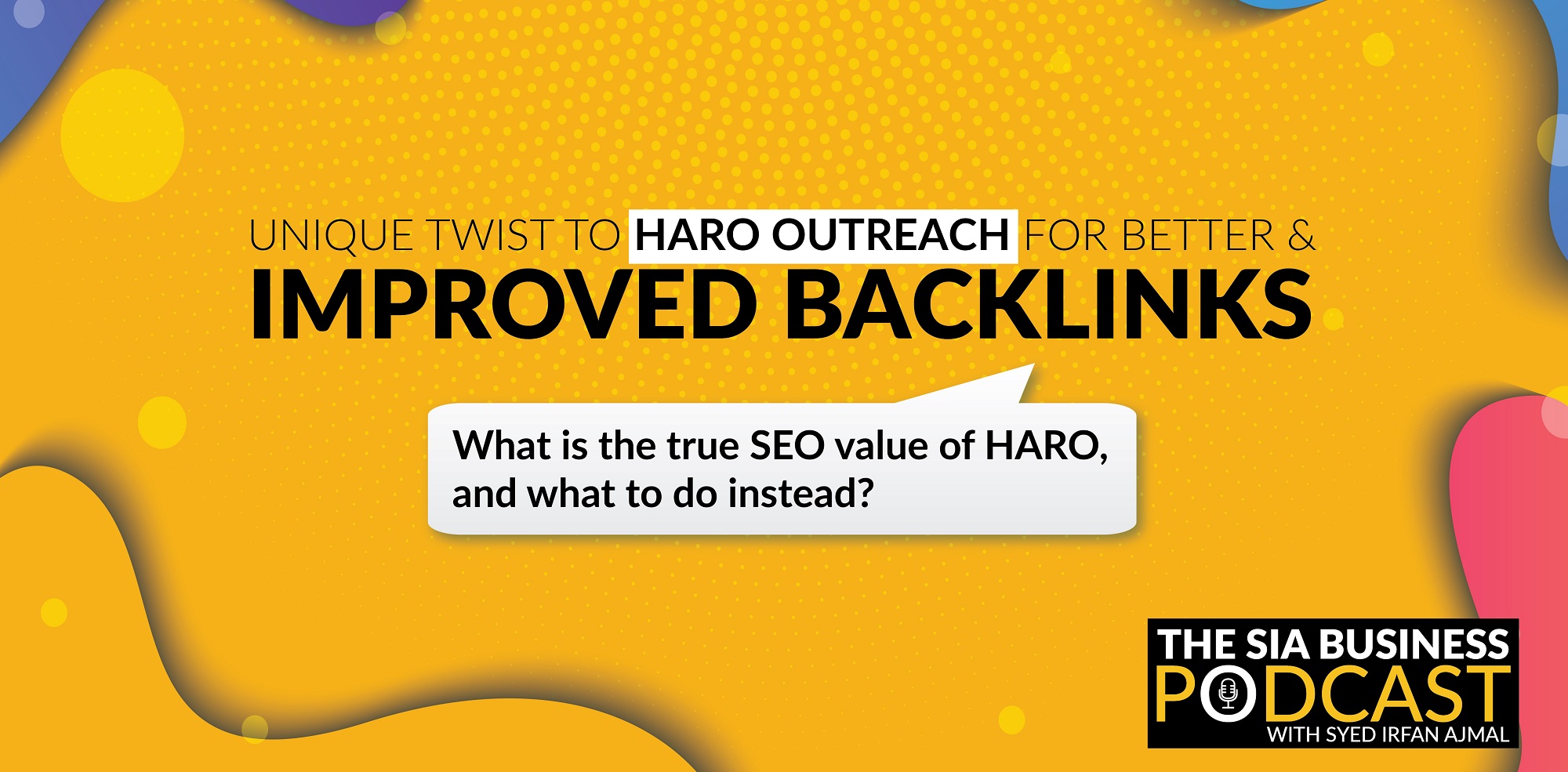 UNIQUE TWIST TO HARO OUTREACH FOR BETTER &
IMPROVED BACKLINKS

What is the true SEO value of HARO, and what to do instead?

THE SIA BUSINESS
PODCAST
WITH SYED IRFAN AJMAL